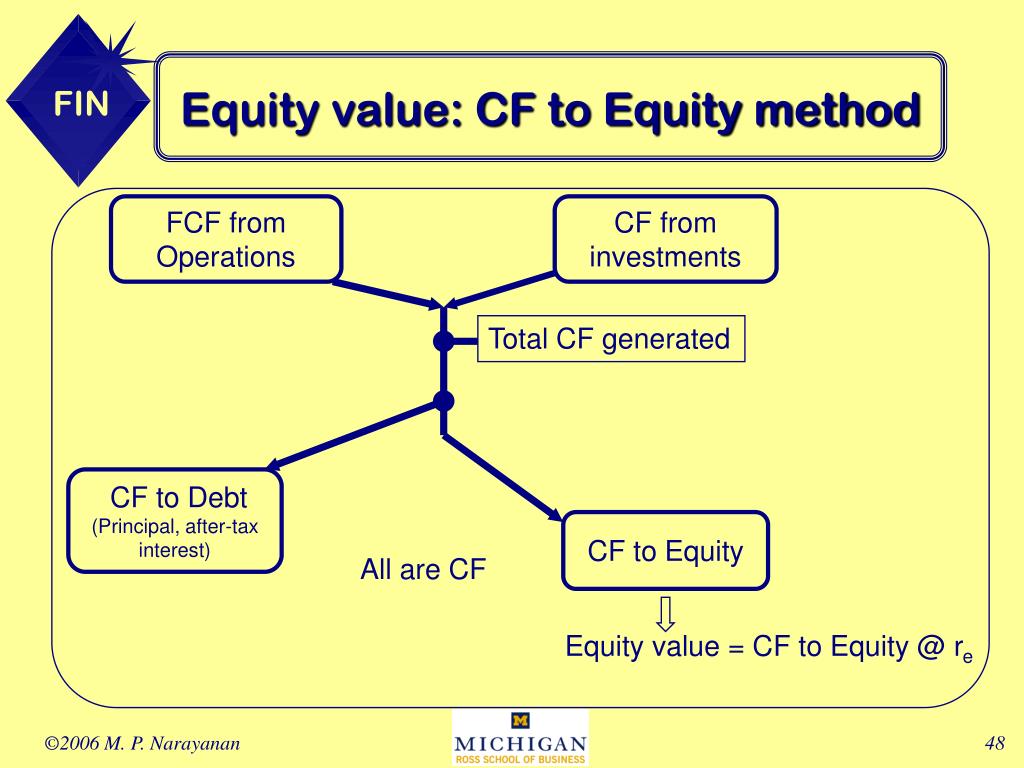 FIN

Equity value: CF to Equity method

FCF from Operations

CF from investments

Total CF generated

CF to Debt
(Principal, after-tax interest)

All are CF

CF to Equity

Equity value = CF to Equity @ $r_e$

©2006 M. P. Narayanan

M
MICHIGAN
ROSS SCHOOL OF BUSINESS

48